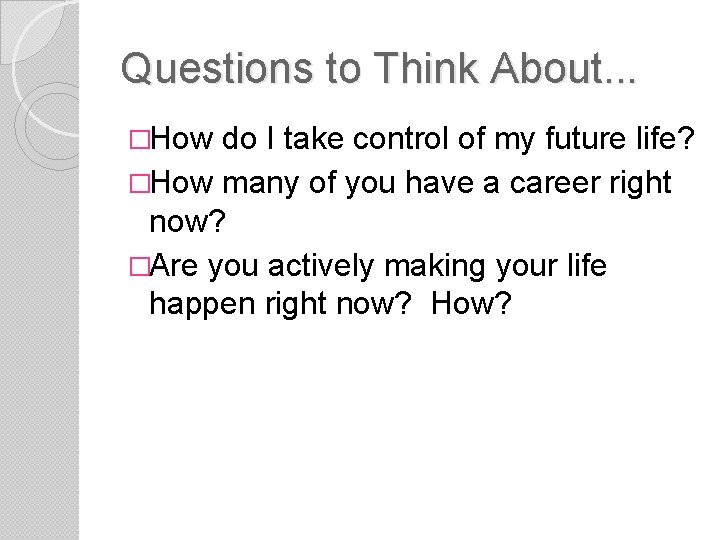 Questions to Think About...

□How do I take control of my future life?

□How many of you have a career right now?

□Are you actively making your life happen right now?  How?